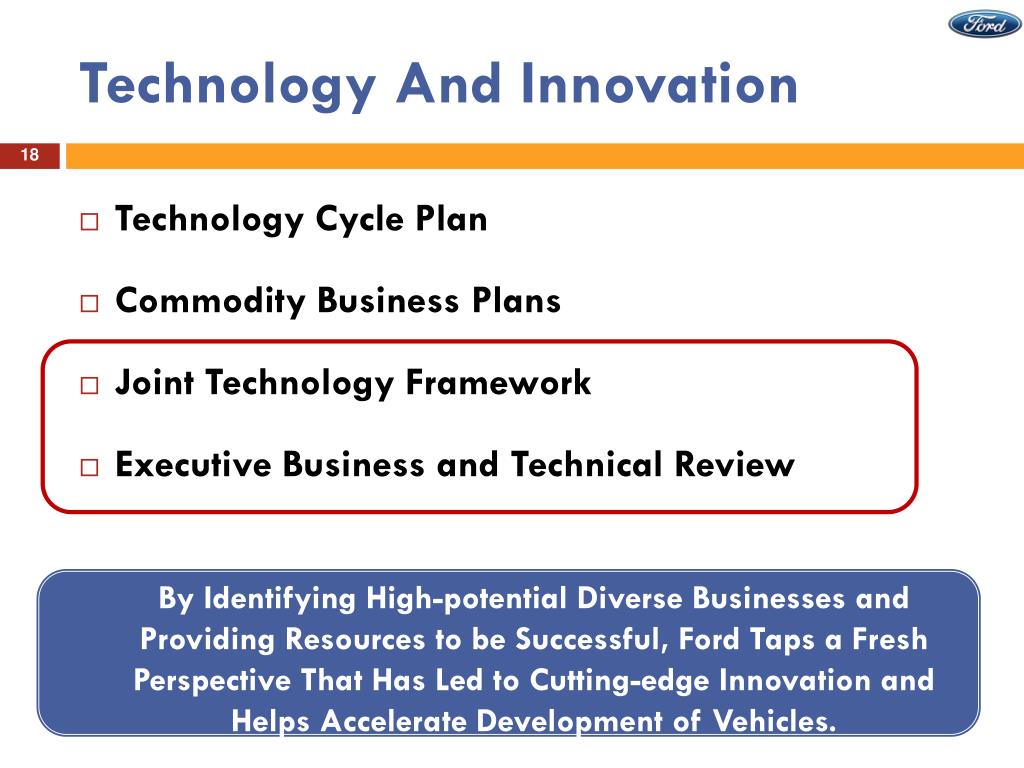 Ford

Technology And Innovation

18

□ Technology Cycle Plan

□ Commodity Business Plans

□ Joint Technology Framework

□ Executive Business and Technical Review

By Identifying High-potential Diverse Businesses and Providing Resources to be Successful, Ford Taps a Fresh Perspective That Has Led to Cutting-edge Innovation and Helps Accelerate Development of Vehicles.